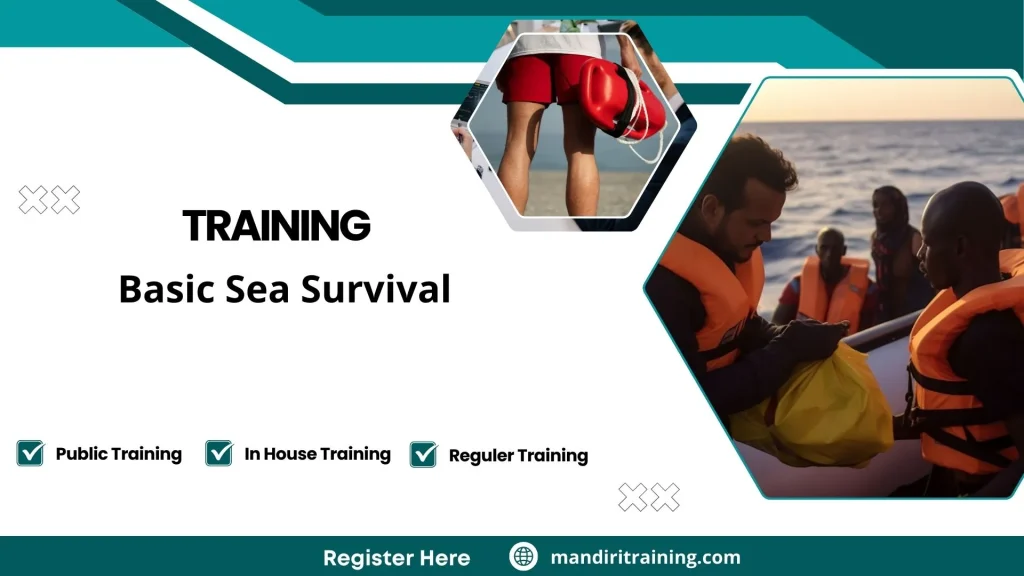 TRAINING

Basic Sea Survival

Public Training
In House Training
Reguler Training

Register Here
mandiritraining.com